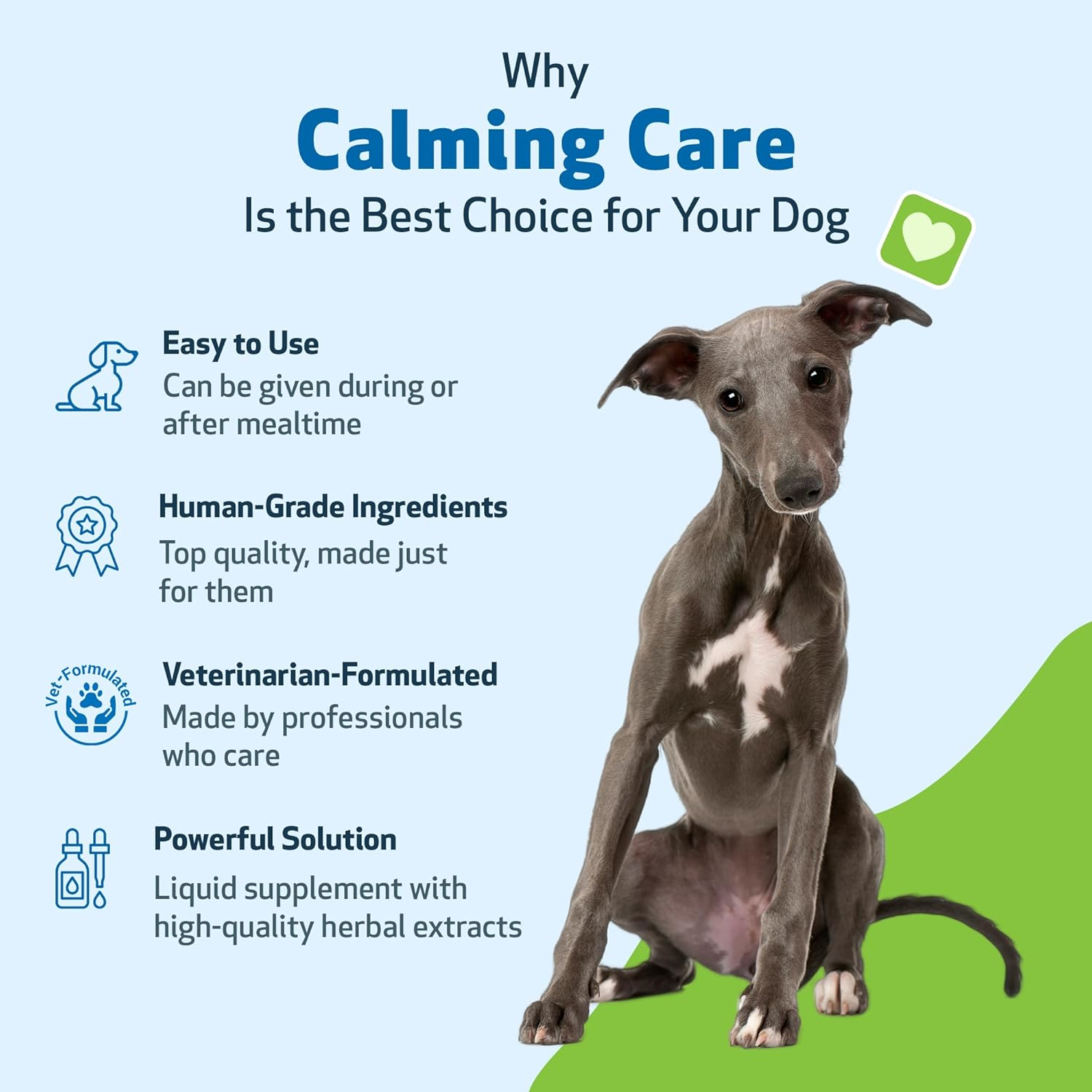 Why
Calming Care
Is the Best Choice for Your Dog

Easy to Use
Can be given during or after mealtime

Human-Grade Ingredients
Top quality, made just for them

Vet-Formulated

Veterinarian-Formulated
Made by professionals who care

Powerful Solution
Liquid supplement with high-quality herbal extracts